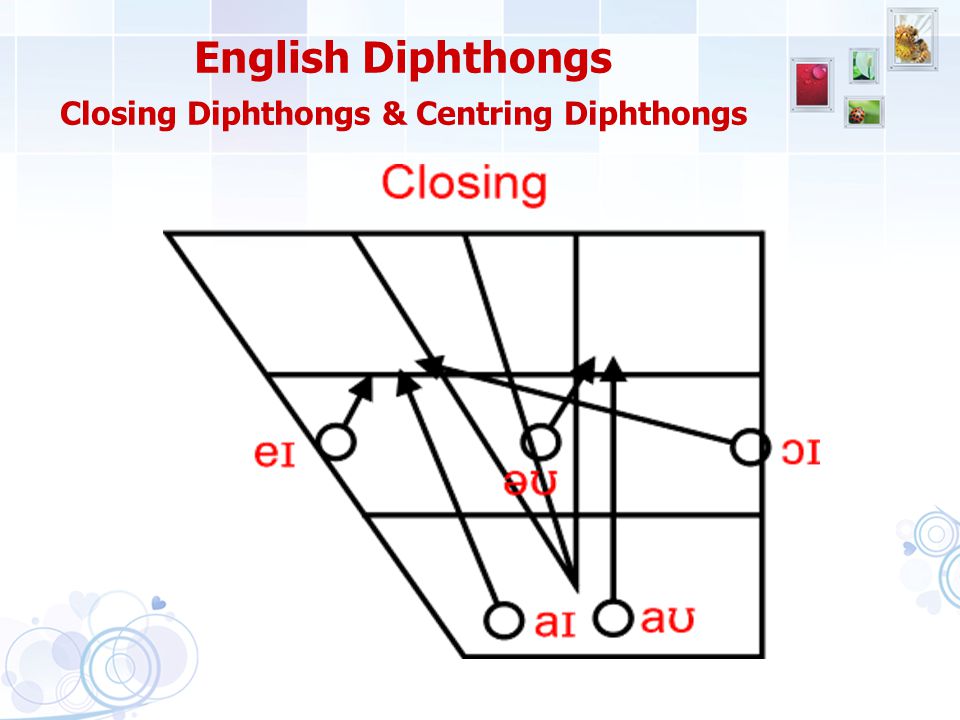 English Diphthongs
Closing Diphthongs & Centring Diphthongs

Closing

eɪ
əʊ
ɔɪ
aɪ
aʊ